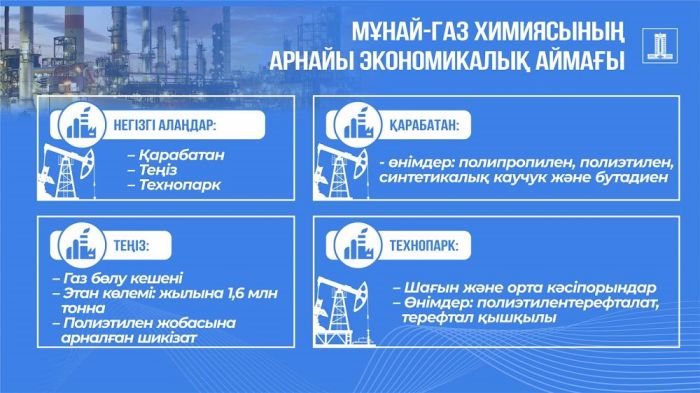 МҰНАЙ-ГАЗ ХИМИЯСЫНЫҢ АРНАЙЫ ЭКОНОМИКАЛЫҚ АЙМАҒЫ

НЕГІЗГІ АЛАҢДАР:

– Қарабатан
– Теңіз
– Технопарк

ҚАРАБАТАН:

- өнімдер: полипропилен, полиэтилен, синтетикалық каучук және бутадиен

ТЕҢІЗ:

– Газ бөлу кешені
– Этан көлемі: жылына 1,6 млн тонна
– Полиэтилен жобасына арналған шикізат

ТЕХНОПАРК:

– Шағын және орта кәсіпорындар
– Өнімдер: полиэтилентерефталат, терефтал қышқылы